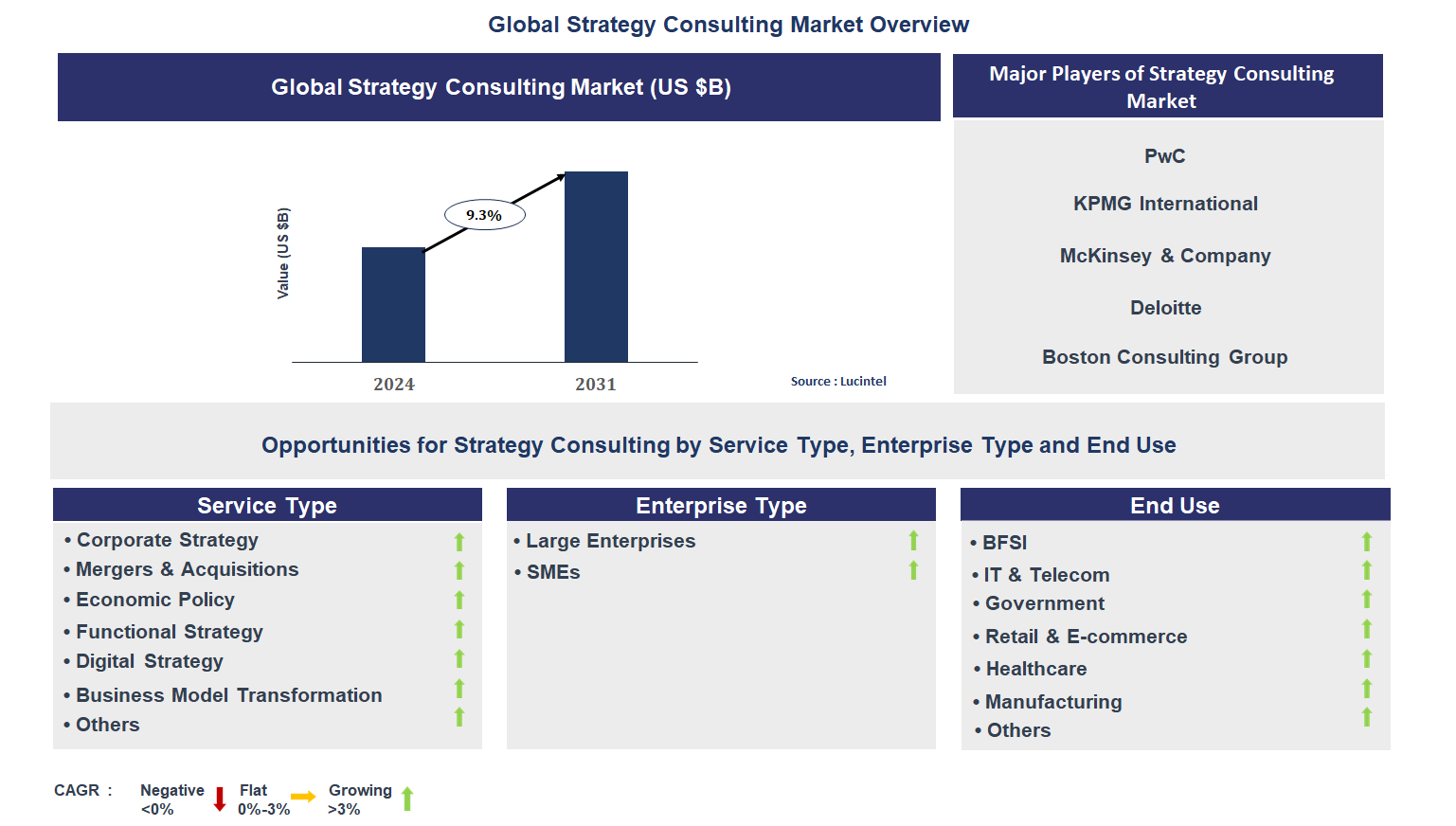 Global Strategy Consulting Market Overview

Global Strategy Consulting Market (US $B)

Value (US $B)

9.3%

2024

2031

Source : Lucintel

Major Players of Strategy Consulting Market

PwC

KPMG International

McKinsey & Company

Deloitte

Boston Consulting Group

Opportunities for Strategy Consulting by Service Type, Enterprise Type and End Use

Service Type

• Corporate Strategy
• Mergers & Acquisitions
• Economic Policy
• Functional Strategy
• Digital Strategy
• Business Model Transformation
• Others

Enterprise Type

• Large Enterprises
• SMEs

End Use

• BFSI
• IT & Telecom
• Government
• Retail & E-commerce
• Healthcare
• Manufacturing
• Others

CAGR : Negative <0% Flat 0%-3% Growing >3%